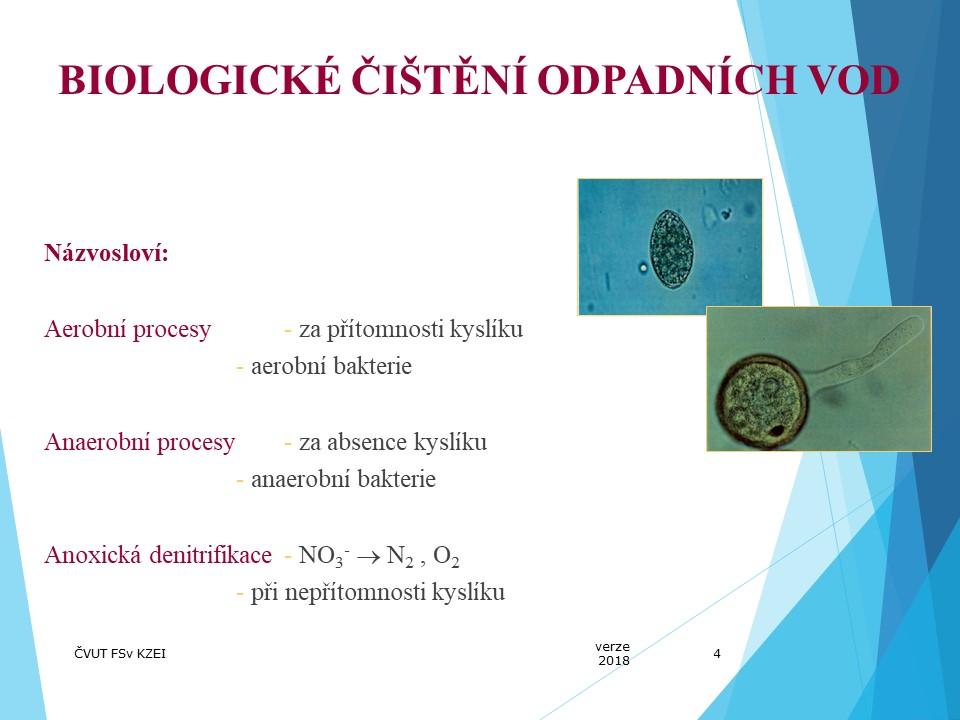 BIOLOGICKÉ ČIŠTĚNÍ ODPADNÍCH VOD

Názvosloví:

Aerobní procesy - za přítomnosti kyslíku
- aerobní bakterie

Anaerobní procesy - za absence kyslíku
- anaerobní bakterie

Anoxická denitrifikace - $NO_3^- \rightarrow N_2$ , $O_2$
- při nepřítomnosti kyslíku

ČVUT FSv KZEI

verze 2018

4